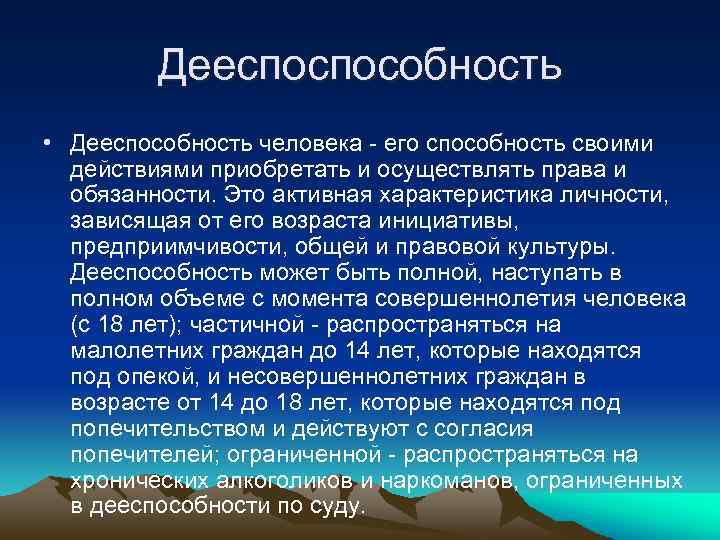 Дееспоспособность

• Дееспособность человека - его способность своими действиями приобретать и осуществлять права и обязанности. Это активная характеристика личности, зависящая от его возраста инициативы, предприимчивости, общей и правовой культуры. Дееспособность может быть полной, наступать в полном объеме с момента совершеннолетия человека (с 18 лет); частичной - распространяться на малолетних граждан до 14 лет, которые находятся под опекой, и несовершеннолетних граждан в возрасте от 14 до 18 лет, которые находятся под попечительством и действуют с согласия попечителей; ограниченной - распространяться на хронических алкоголиков и наркоманов, ограниченных в дееспособности по суду.